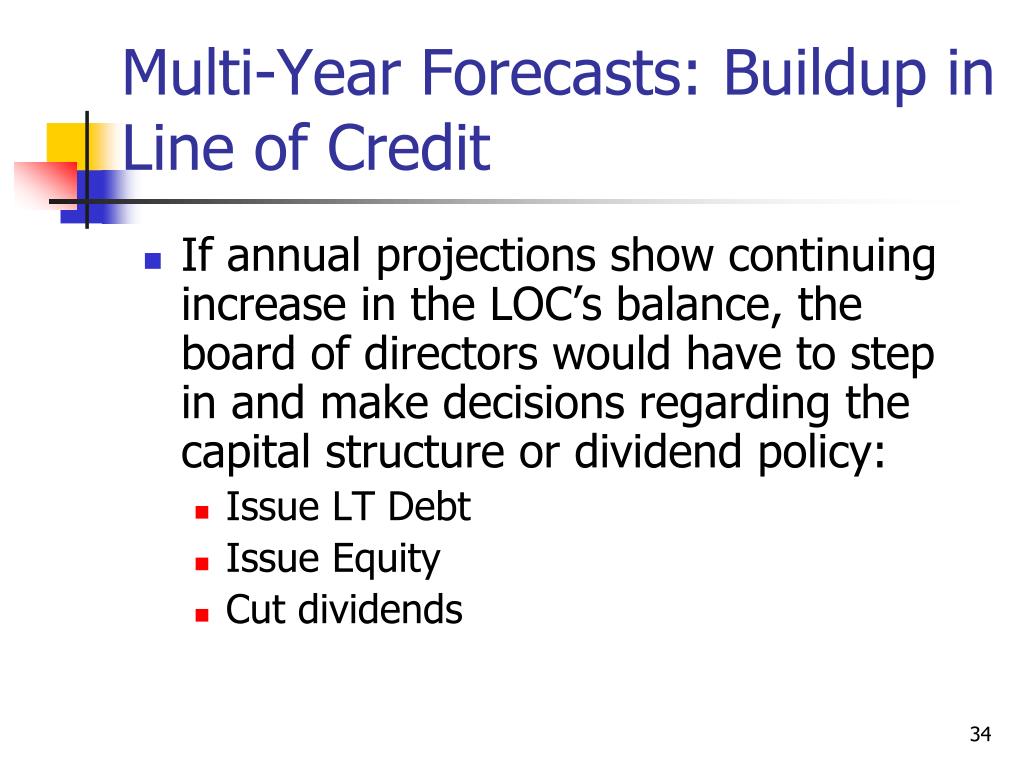 Multi-Year Forecasts: Buildup in Line of Credit

- If annual projections show continuing increase in the LOC's balance, the board of directors would have to step in and make decisions regarding the capital structure or dividend policy:
  - Issue LT Debt
  - Issue Equity
  - Cut dividends

34